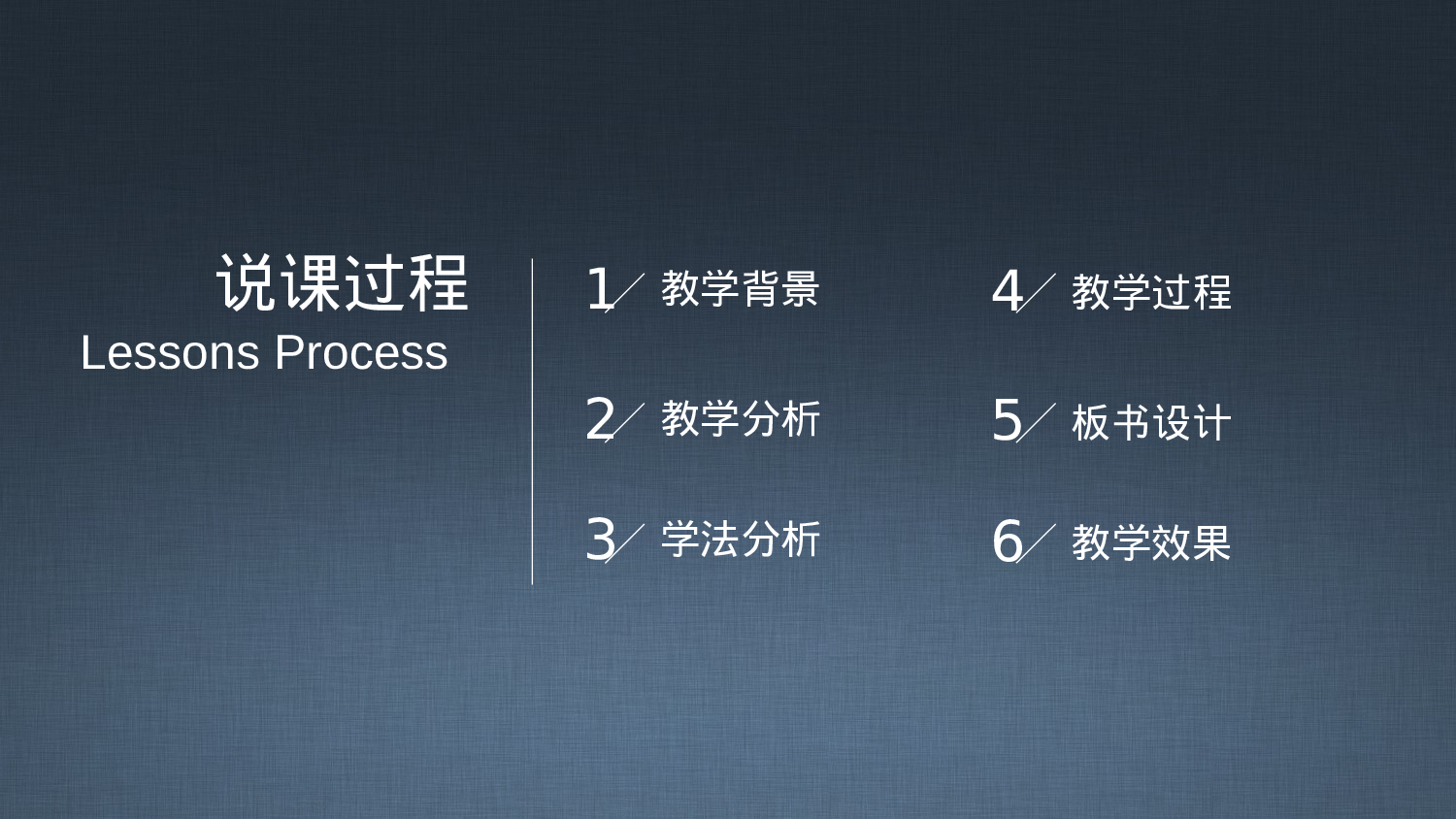 说课过程
Lessons Process

1 教学背景

2 教学分析

3 学法分析

4 教学过程

5 板书设计

6 教学效果